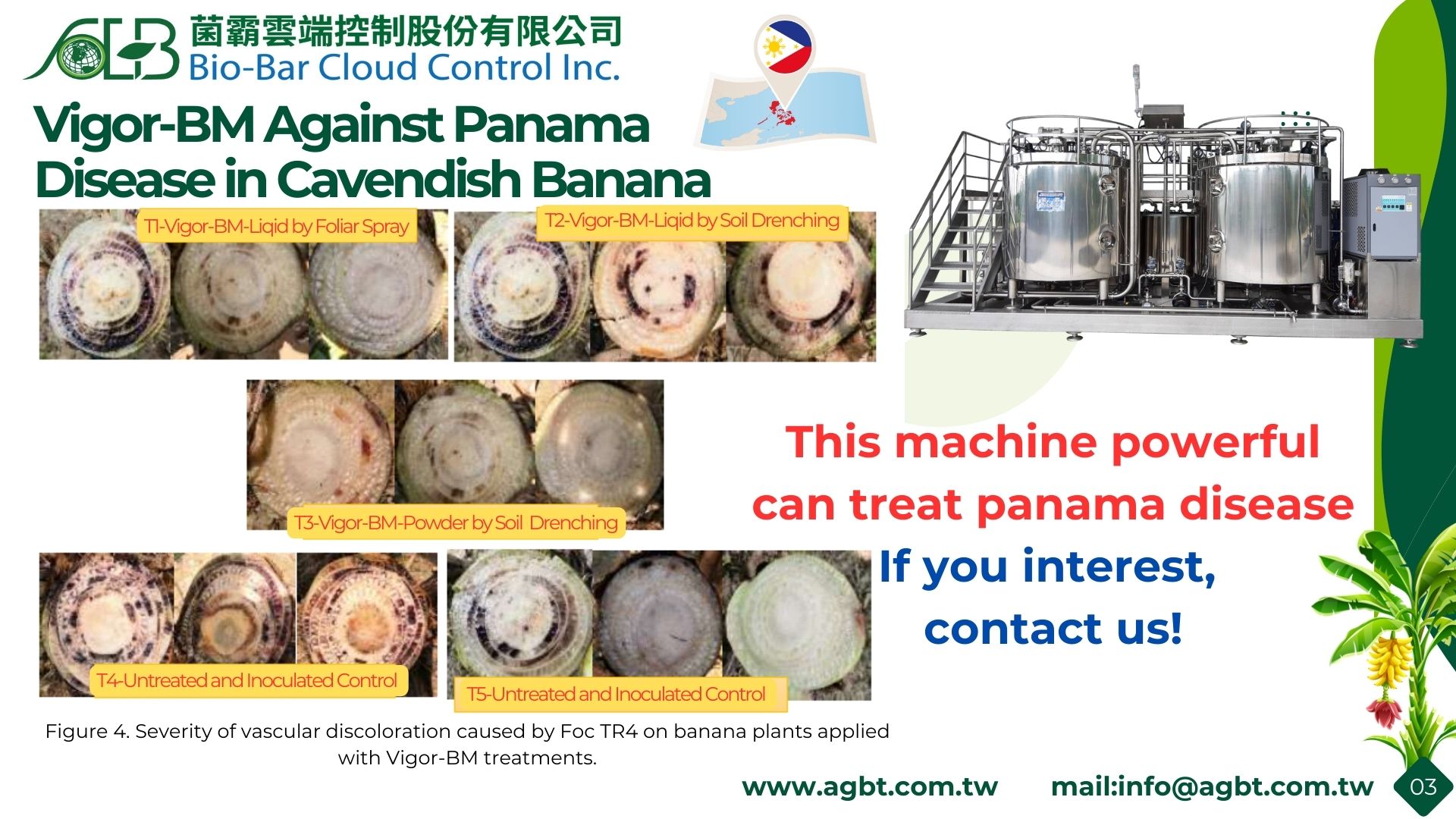 菌霸雲端控制股份有限公司
Bio-Bar Cloud Control Inc.

Vigor-BM Against Panama Disease in Cavendish Banana

T1-Vigor-BM-Liqid by Foliar Spray

T2-Vigor-BM-Liqid by Soil Drenching

T3-Vigor-BM-Powder by Soil Drenching

T4-Untreated and Inoculated Control

T5-Untreated and Inoculated Control

Figure 4. Severity of vascular discoloration caused by Foc TR4 on banana plants applied with Vigor-BM treatments.

This machine powerful can treat panama disease

If you interest, contact us!

www.agbt.com.tw mail:info@agbt.com.tw

03